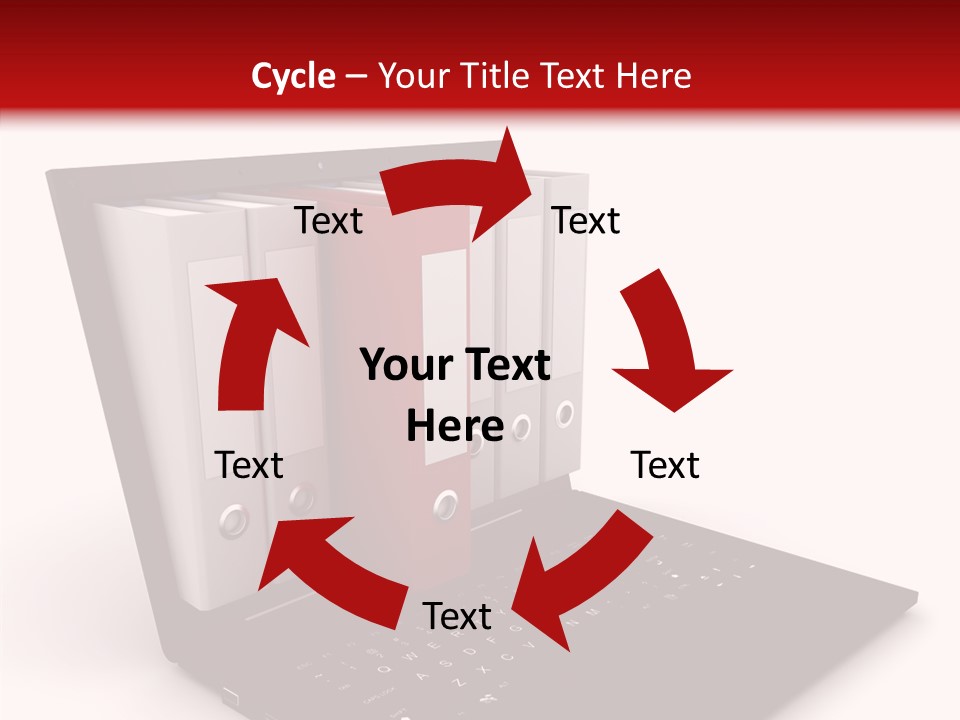 Cycle – Your Title Text Here

Text

Text

Your Text Here

Text

Text

Text